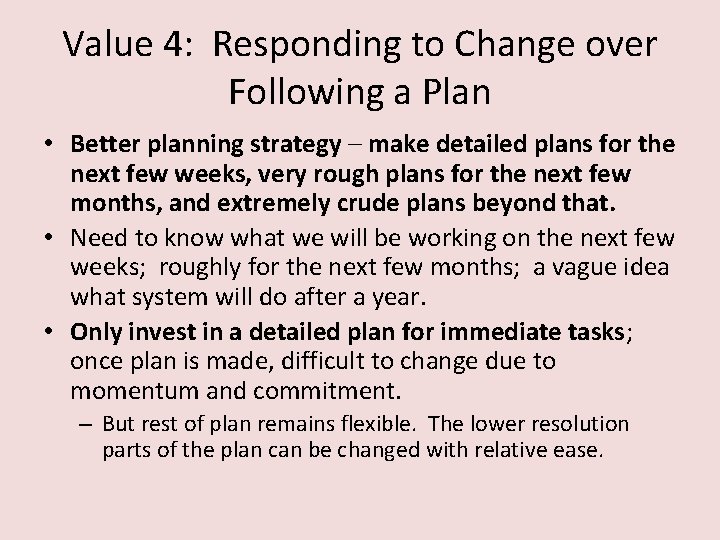 Value 4: Responding to Change over Following a Plan

• Better planning strategy – make detailed plans for the next few weeks, very rough plans for the next few months, and extremely crude plans beyond that.

• Need to know what we will be working on the next few weeks; roughly for the next few months; a vague idea what system will do after a year.

• Only invest in a detailed plan for immediate tasks; once plan is made, difficult to change due to momentum and commitment.

– But rest of plan remains flexible. The lower resolution parts of the plan can be changed with relative ease.